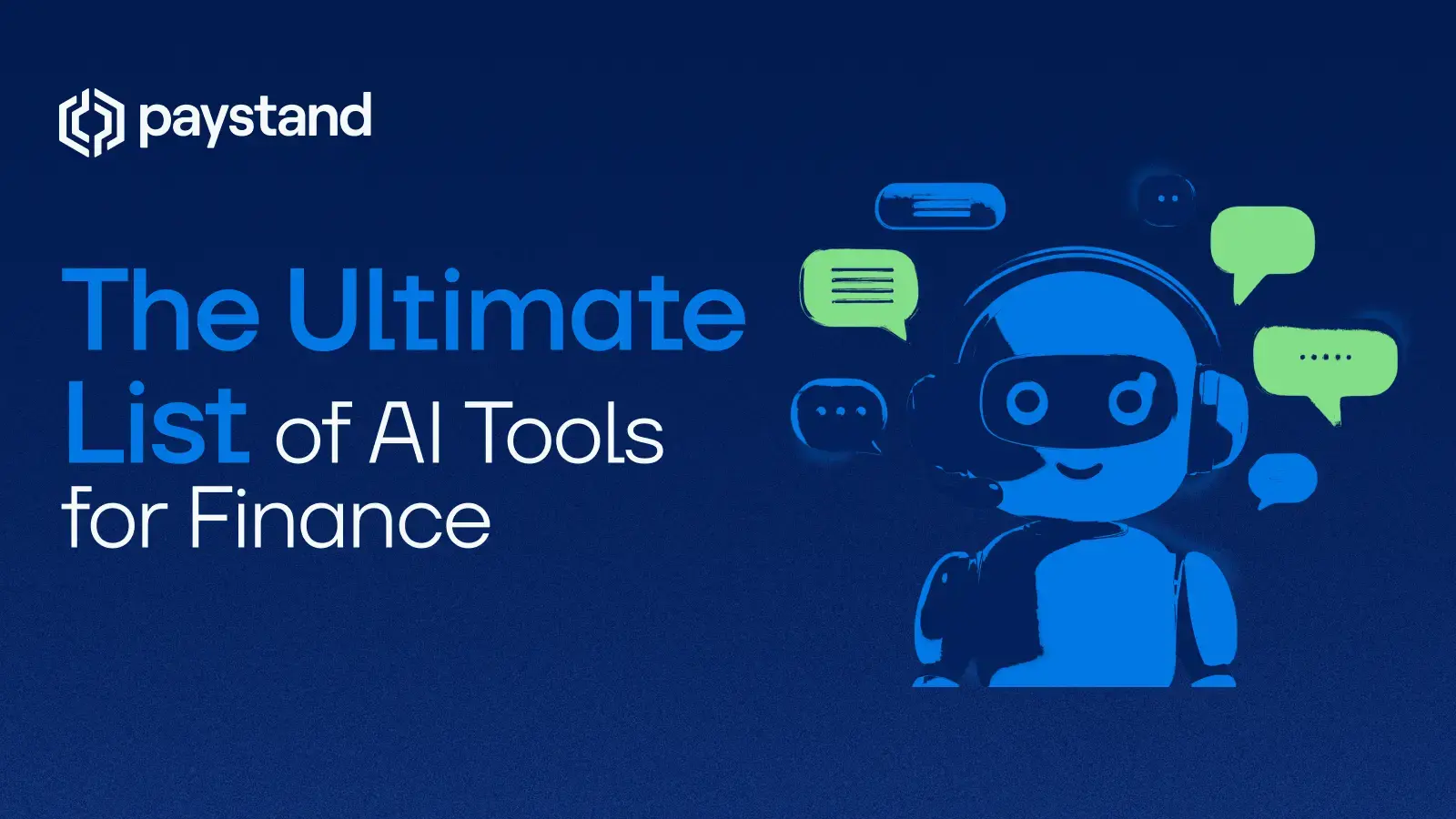 paystand

The Ultimate List of AI Tools for Finance